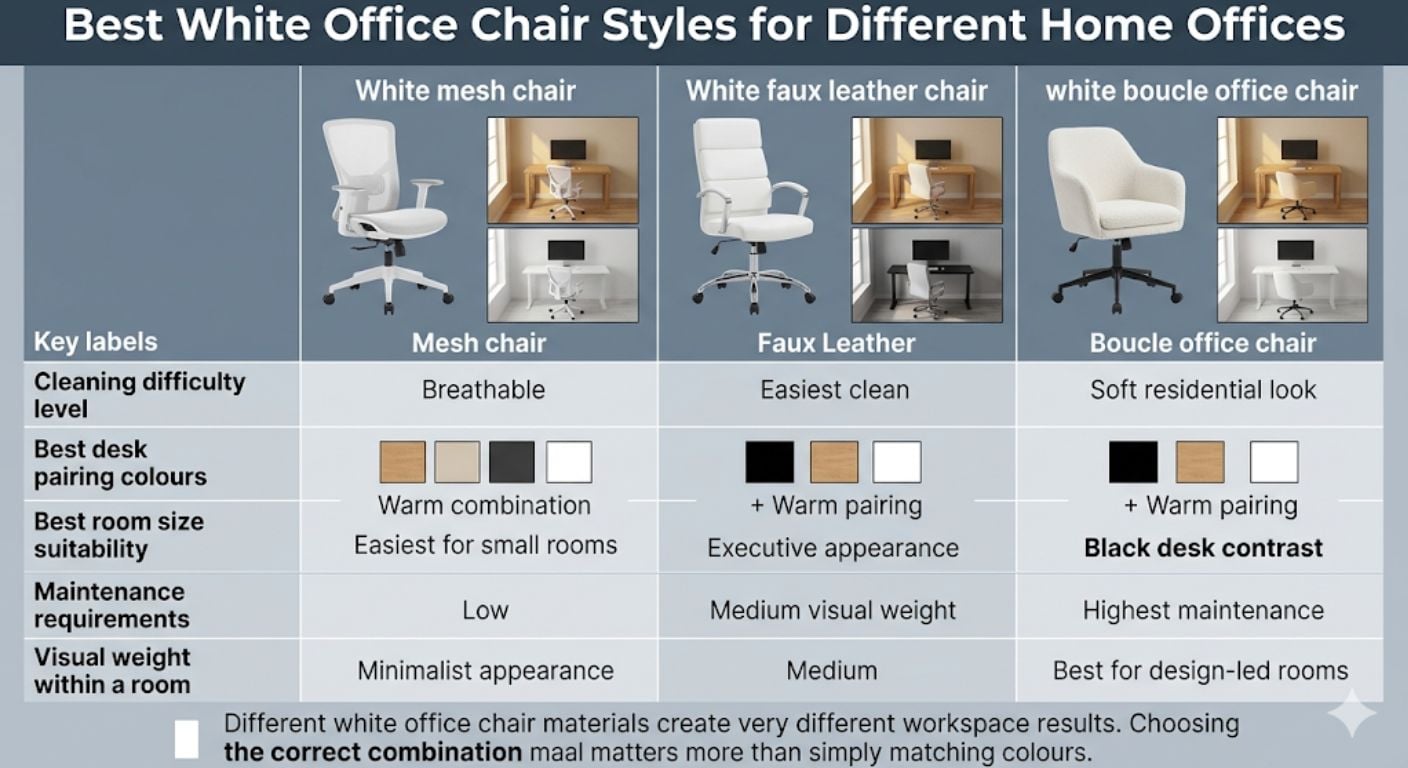 Best White Office Chair Styles for Different Home Offices

| | White mesh chair | White faux leather chair | white boucle office chair |
|---|---|---|---|
| Key labels | Mesh chair | Faux Leather | Boucle office chair |
| Cleaning difficulty level | Breathable | Easiest clean | Soft residential look |
| Best desk pairing colours | Warm combination | + Warm pairing | + Warm pairing |
| Best room size suitability | Easiest for small rooms | Executive appearance | **Black desk contrast** |
| Maintenance requirements | Low | Medium visual weight | Highest maintenance |
| Visual weight within a room | Minimalist appearance | Medium | Best for design-led rooms |

Different white office chair materials create very different workspace results. Choosing **the correct combination** maal matters more than simply matching colours.